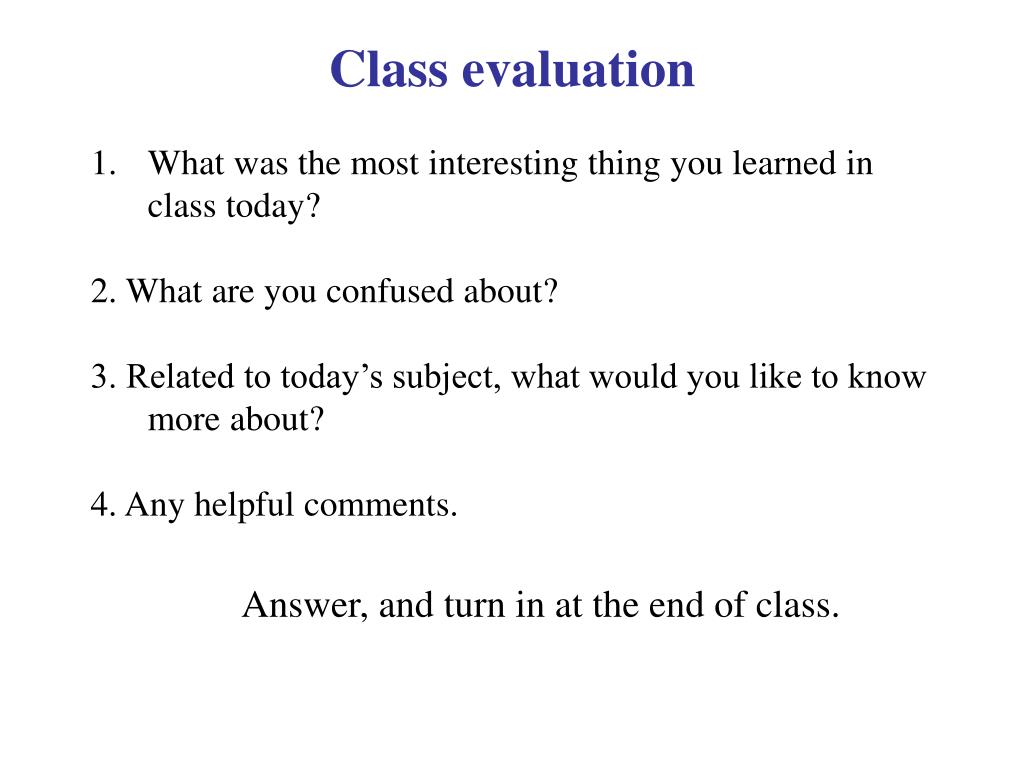 Class evaluation

1. What was the most interesting thing you learned in class today?

2. What are you confused about?

3. Related to today’s subject, what would you like to know more about?

4. Any helpful comments.

Answer, and turn in at the end of class.